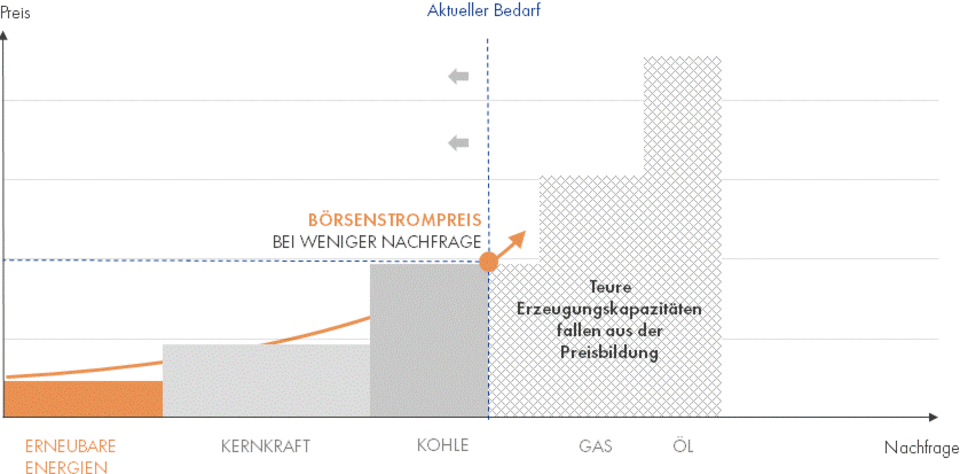 Preis

Aktueller Bedarf

BÖRSENSTROMPREIS
BEI WENIGER NACHFRAGE

Teure Erzeugungskapazitäten fallen aus der Preisbildung

ERNEUBARE ENERGIEN

KERNKRAFT

KOHLE

GAS

ÖL

Nachfrage